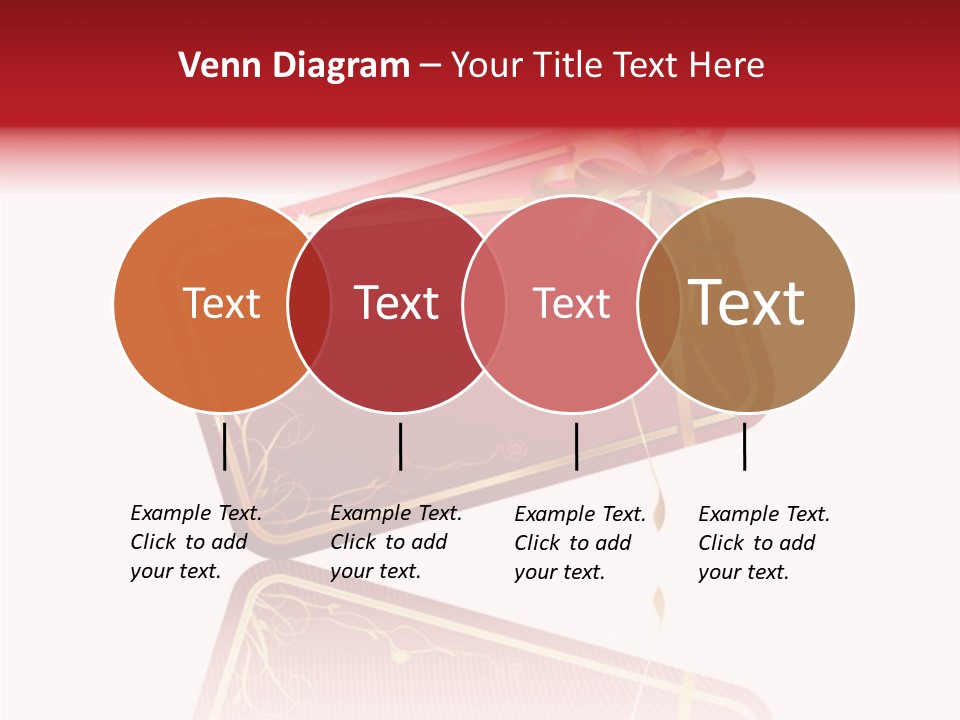 Venn Diagram – Your Title Text Here

Text

Text

Text

Text

Example Text. Click to add your text.

Example Text. Click to add your text.

Example Text. Click to add your text.

Example Text. Click to add your text.